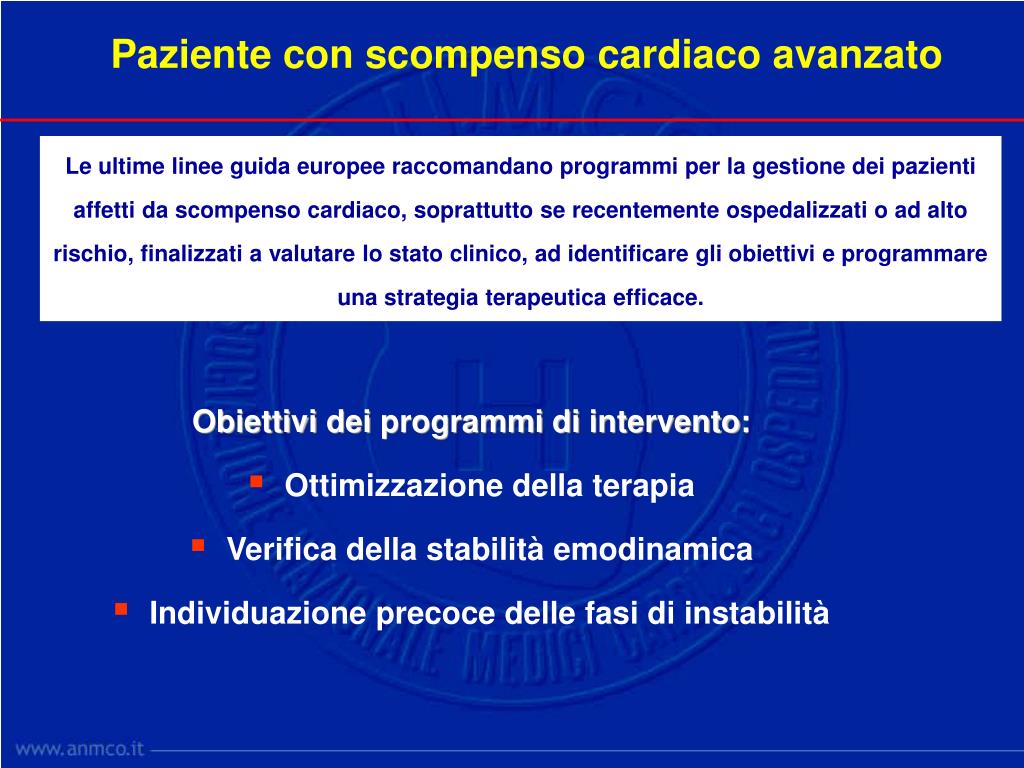 Paziente con scompenso cardiaco avanzato

Le ultime linee guida europee raccomandano programmi per la gestione dei pazienti affetti da scompenso cardiaco, soprattutto se recentemente ospedalizzati o ad alto rischio, finalizzati a valutare lo stato clinico, ad identificare gli obiettivi e programmare una strategia terapeutica efficace.

Obiettivi dei programmi di intervento:

- Ottimizzazione della terapia
- Verifica della stabilità emodinamica
- Individuazione precoce delle fasi di instabilità

www.anmco.it